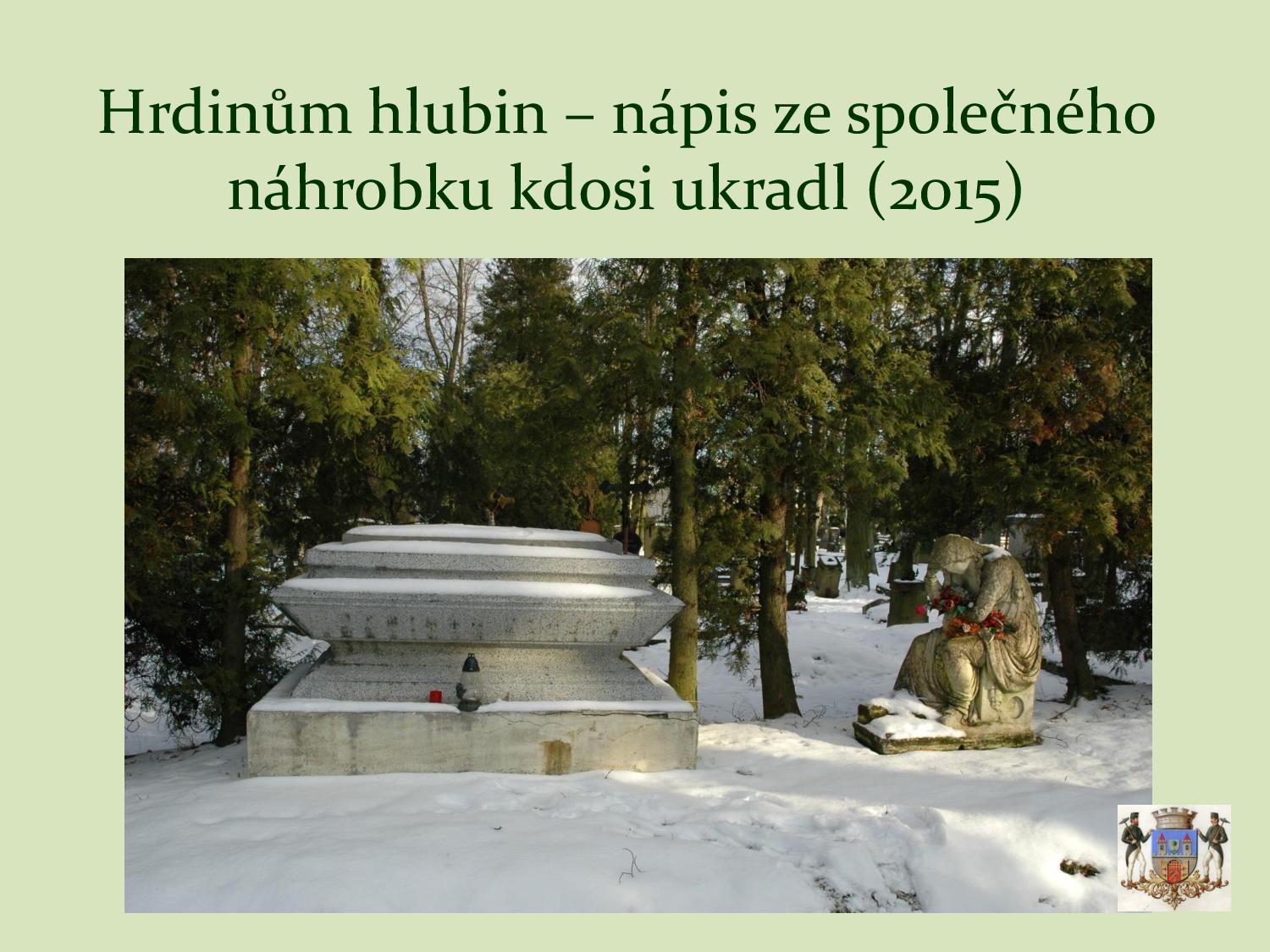 Hrdinům hlubin – nápis ze společného náhrobku kdosi ukradl (2015)